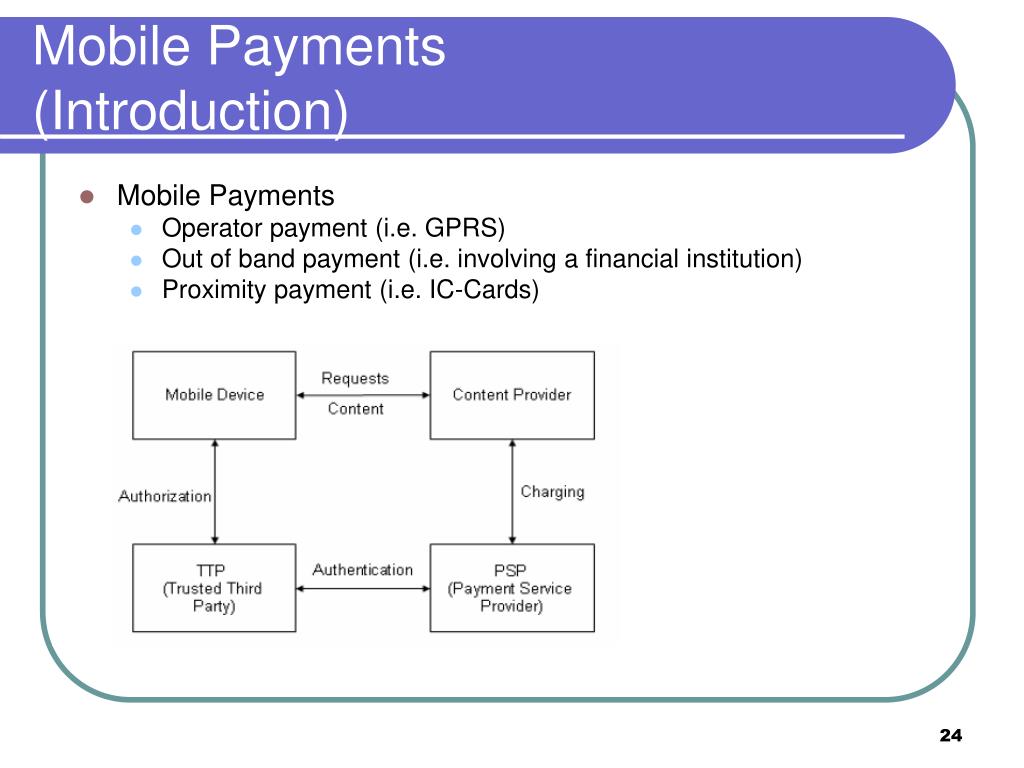 Mobile Payments (Introduction)

Mobile Payments
Operator payment (i.e. GPRS)
Out of band payment (i.e. involving a financial institution)
Proximity payment (i.e. IC-Cards)

Mobile Device
Requests
Content
Content Provider
Authorization
Charging
TTP (Trusted Third Party)
Authentication
PSP (Payment Service Provider)

24